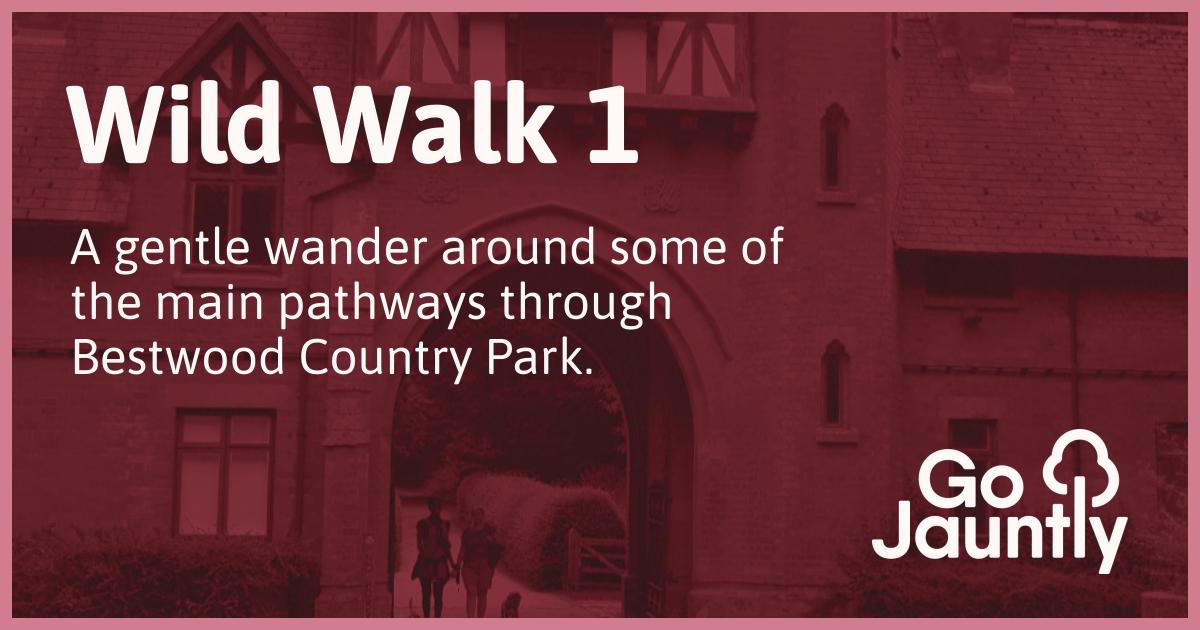 Wild Walk 1

A gentle wander around some of the main pathways through Bestwood Country Park.

Go Jauntly